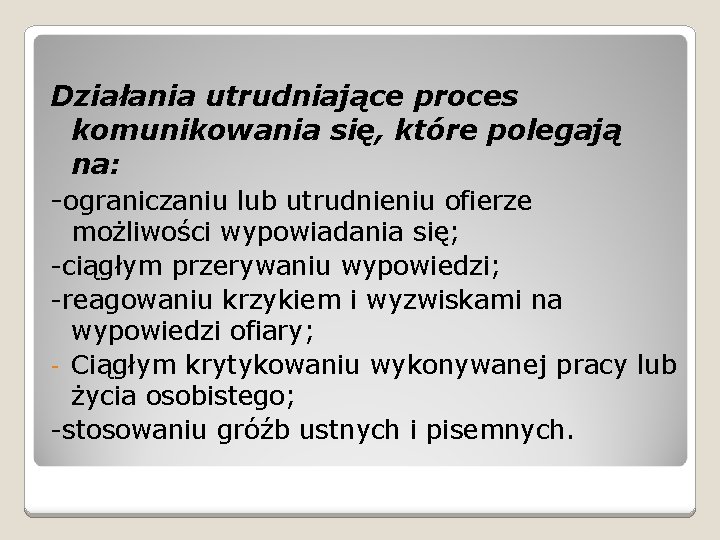 Działania utrudniające proces komunikowania się, które polegają na:

-ograniczaniu lub utrudnieniu ofierze możliwości wypowiadania się;

-ciągłym przerywaniu wypowiedzi;

-reagowaniu krzykiem i wyzwiskami na wypowiedzi ofiary;

- Ciągłym krytykowaniu wykonywanej pracy lub życia osobistego;

-stosowaniu gróźb ustnych i pisemnych.